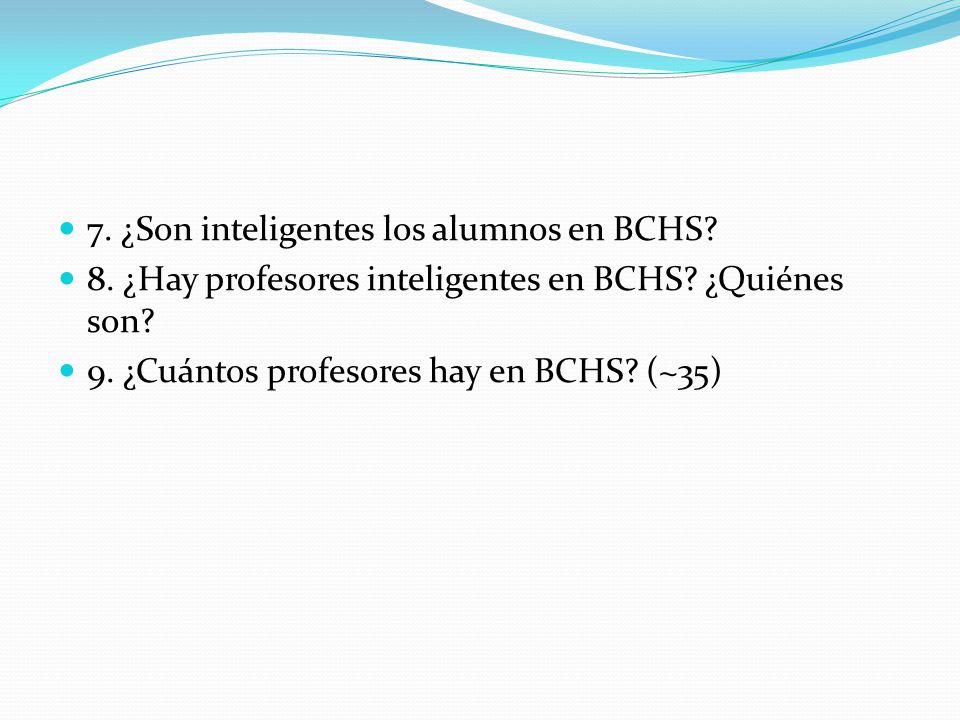 7. ¿Son inteligentes los alumnos en BCHS?

8. ¿Hay profesores inteligentes en BCHS? ¿Quiénes son?

9. ¿Cuántos profesores hay en BCHS? (~35)